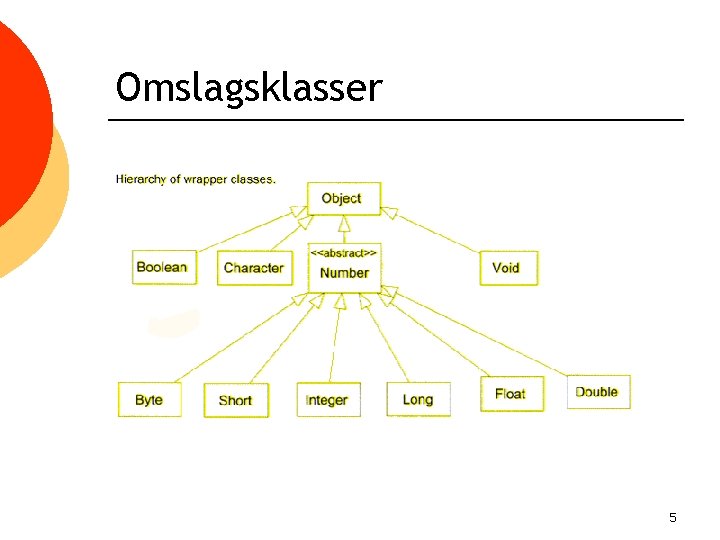 Omslagsklasser

Hierarchy of wrapper classes.

Object

Boolean

Character

<<abstract>>
Number

Void

Byte

Short

Integer

Long

Float

Double

5